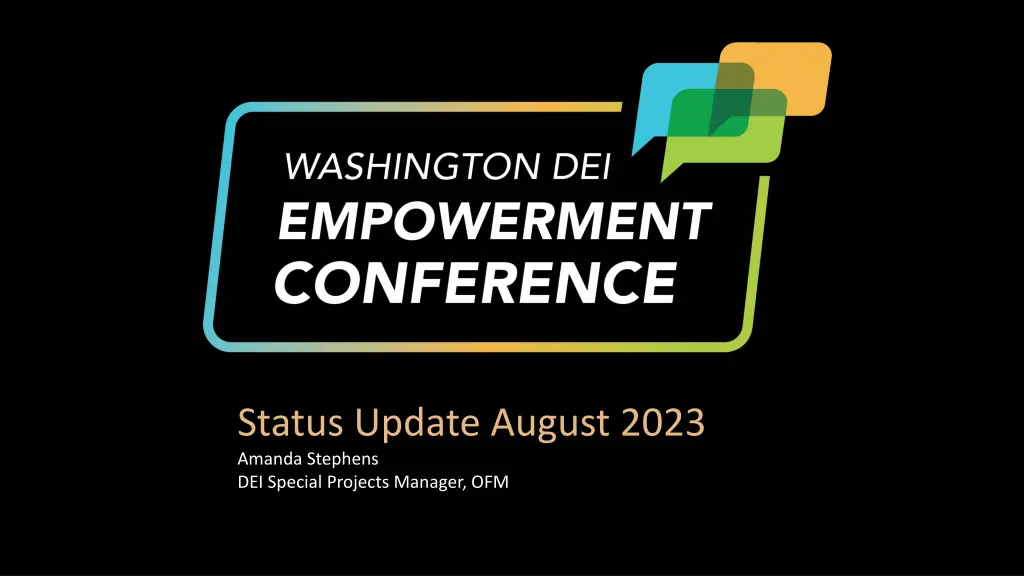 WASHINGTON DEI
EMPOWERMENT
CONFERENCE

Status Update August 2023
Amanda Stephens
DEI Special Projects Manager, OFM